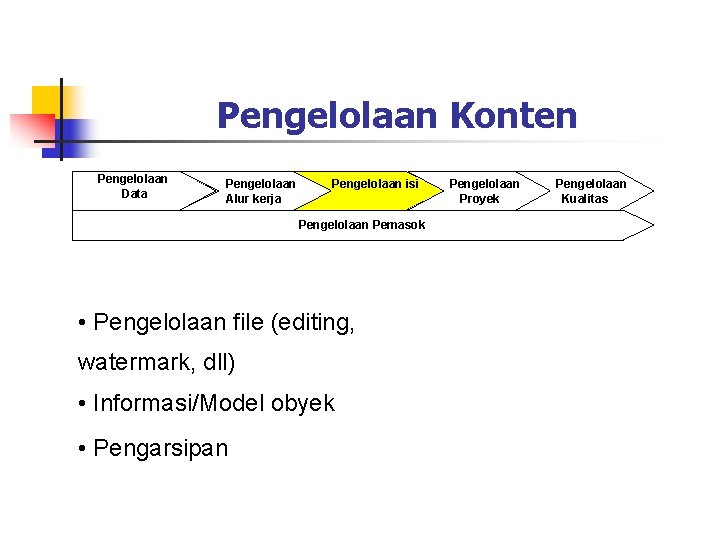 Pengelolaan Konten

Pengelolaan Data

Pengelolaan Alur kerja

Pengelolaan isi

Pengelolaan Proyek

Pengelolaan Kualitas

Pengelolaan Pemasok

• Pengelolaan file (editing, watermark, dll)

• Informasi/Model obyek

• Pengarsipan